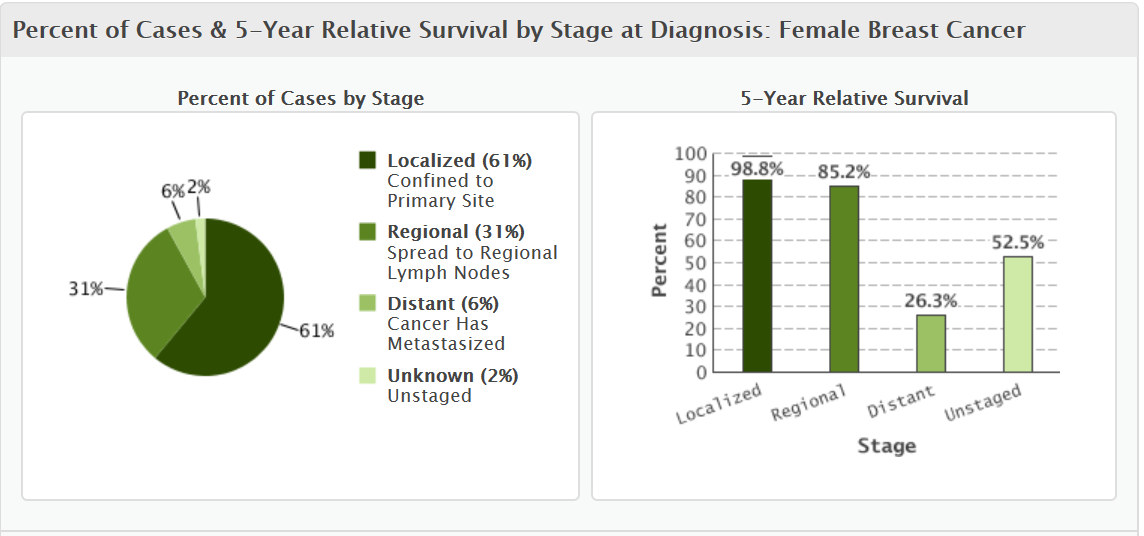 Percent of Cases & 5-Year Relative Survival by Stage at Diagnosis: Female Breast Cancer

Percent of Cases by Stage

6%
2%
31%
61%

Localized (61%)
Confined to Primary Site

Regional (31%)
Spread to Regional Lymph Nodes

Distant (6%)
Cancer Has Metastasized

Unknown (2%)
Unstaged

5-Year Relative Survival

Percent

100
90
80
70
60
50
40
30
20
10
0

98.8%
85.2%
26.3%
52.5%

Localized
Regional
Distant
Unstaged

Stage